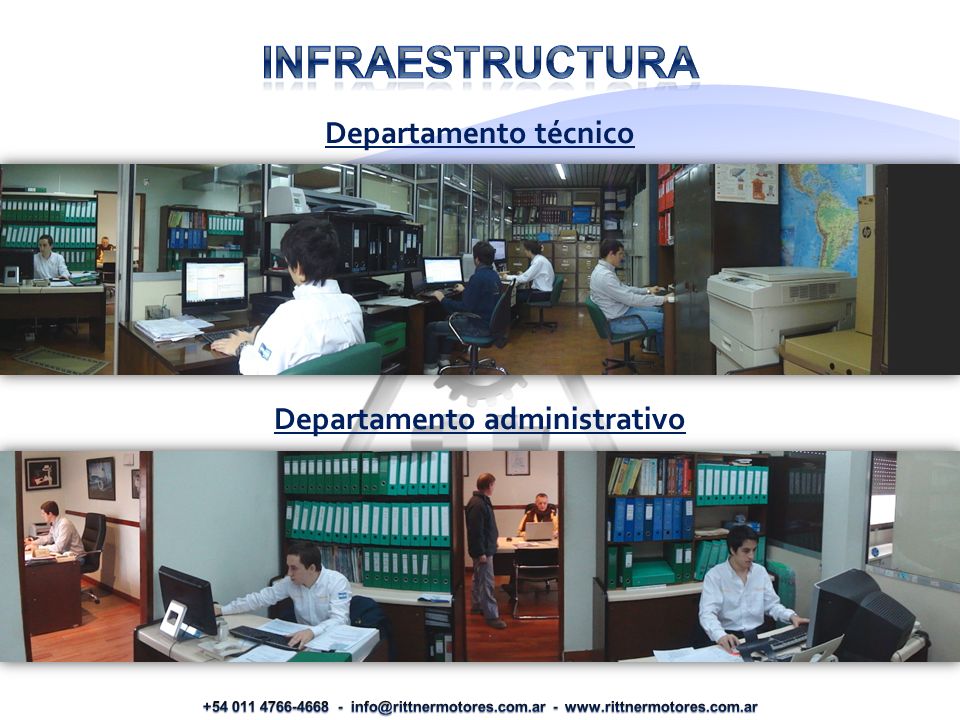 INFRAESTRUCTURA

Departamento técnico

Departamento administrativo

+54 011 4766-4668 - info@rittnermotores.com.ar - www.rittnermotores.com.ar